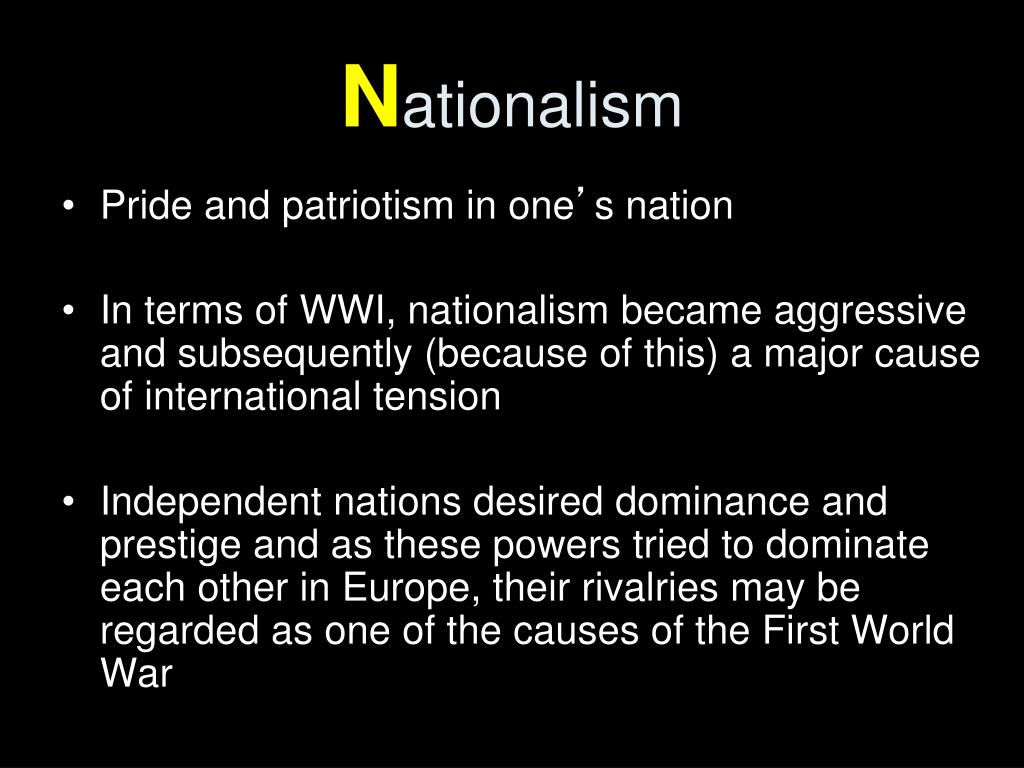 Nationalism

• Pride and patriotism in one’s nation

• In terms of WWI, nationalism became aggressive and subsequently (because of this) a major cause of international tension

• Independent nations desired dominance and prestige and as these powers tried to dominate each other in Europe, their rivalries may be regarded as one of the causes of the First World War